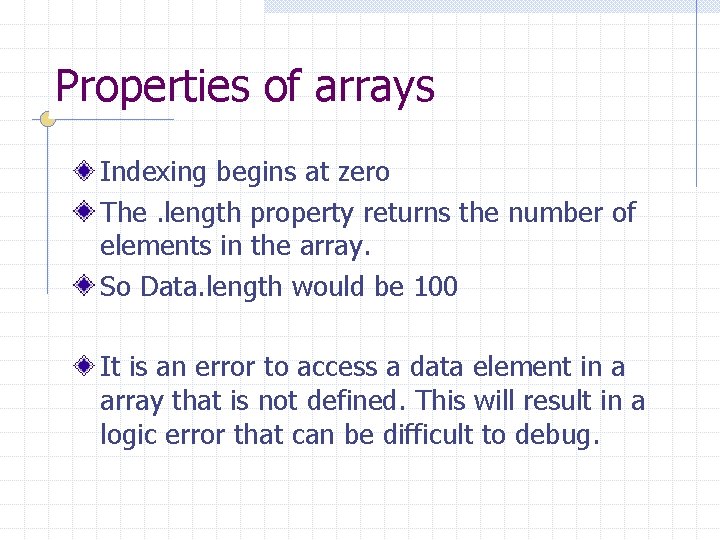 Properties of arrays

Indexing begins at zero

The .length property returns the number of elements in the array.

So Data.length would be 100

It is an error to access a data element in a array that is not defined. This will result in a logic error that can be difficult to debug.